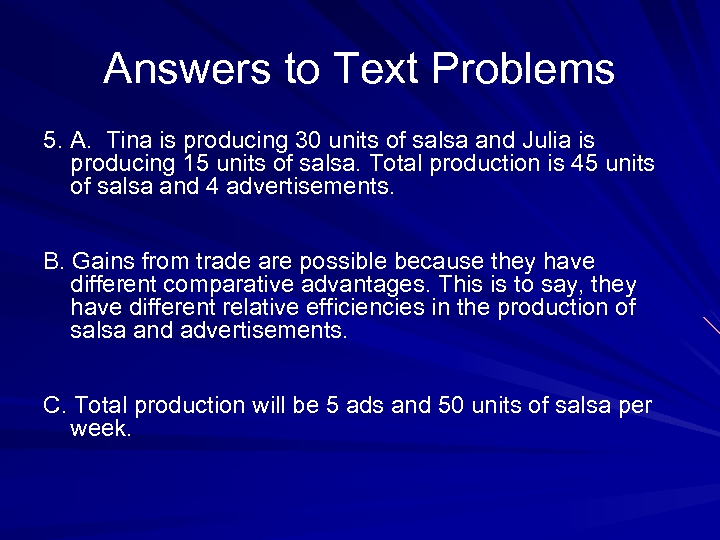 Answers to Text Problems

5. A. Tina is producing 30 units of salsa and Julia is producing 15 units of salsa. Total production is 45 units of salsa and 4 advertisements.

B. Gains from trade are possible because they have different comparative advantages. This is to say, they have different relative efficiencies in the production of salsa and advertisements.

C. Total production will be 5 ads and 50 units of salsa per week.